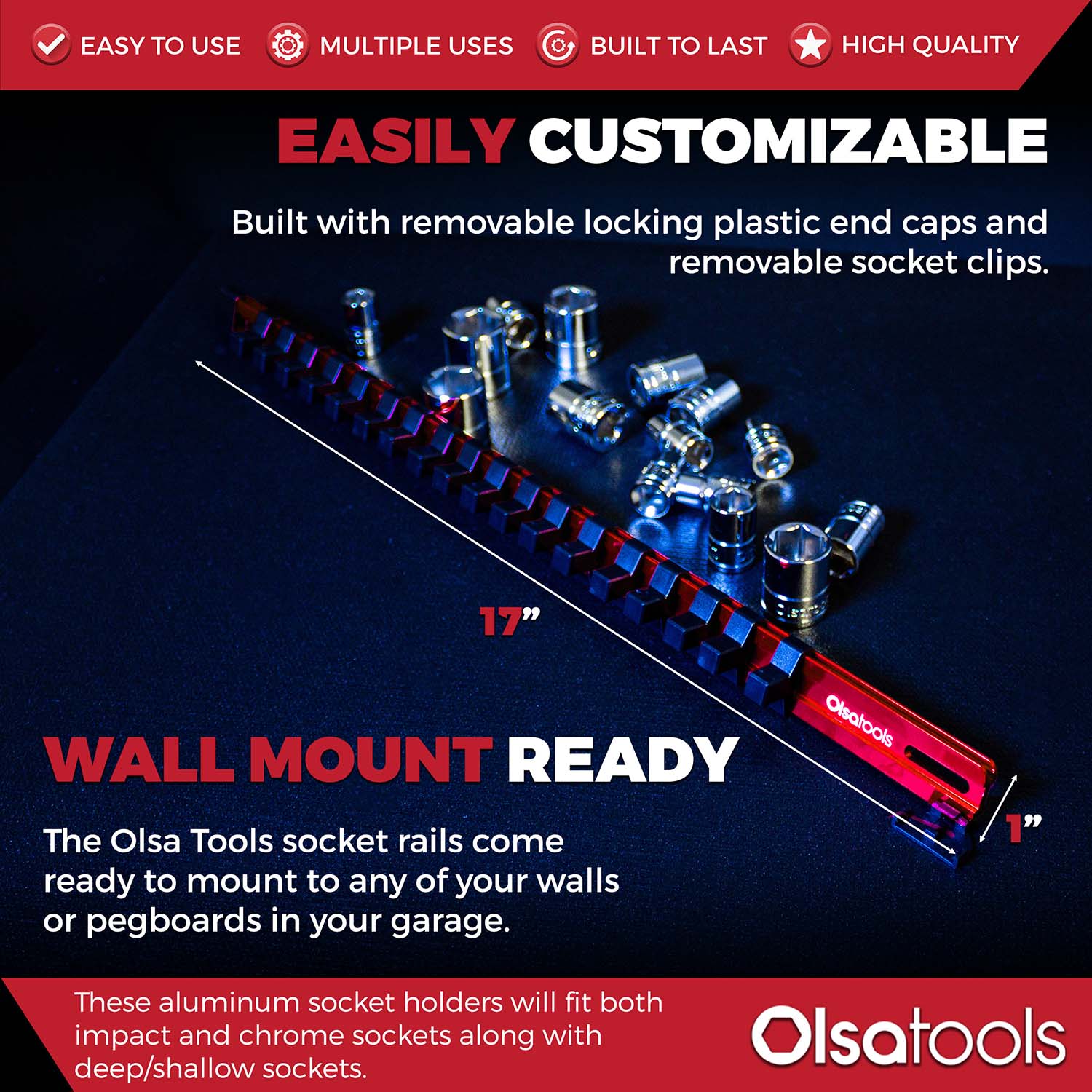 EASY TO USE MULTIPLE USES BUILT TO LAST HIGH QUALITY

EASILY CUSTOMIZABLE

Built with removable locking plastic end caps and removable socket clips.

17”

Olsatools

1”

WALL MOUNT READY

The Olsa Tools socket rails come ready to mount to any of your walls or pegboards in your garage.

These aluminum socket holders will fit both impact and chrome sockets along with deep/shallow sockets.

Olsatools